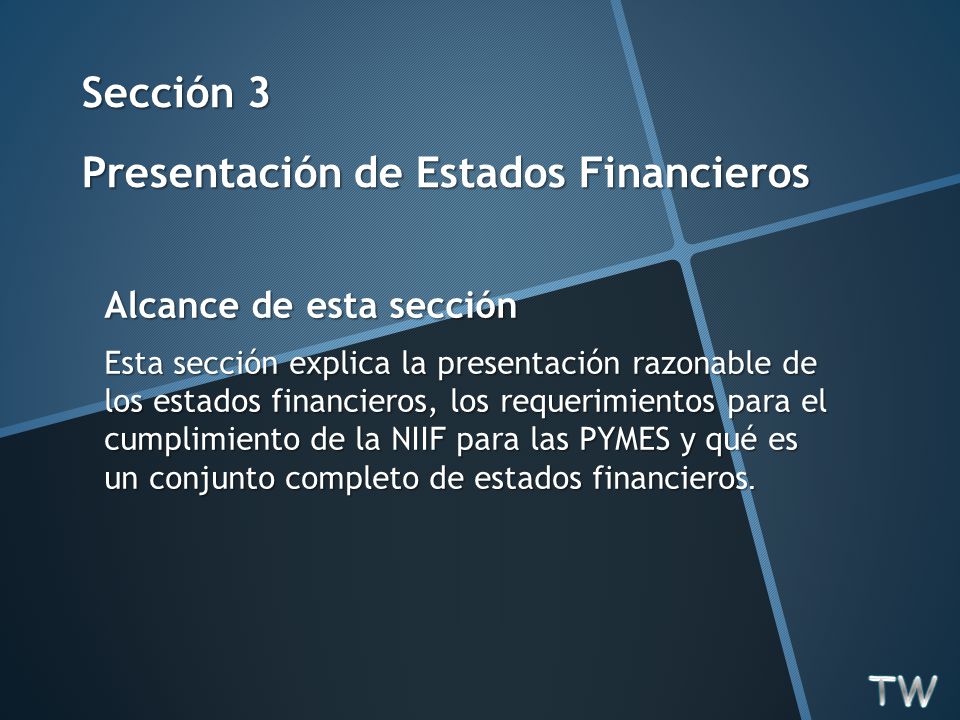 Sección 3

Presentación de Estados Financieros

Alcance de esta sección

Esta sección explica la presentación razonable de los estados financieros, los requerimientos para el cumplimiento de la NIIF para las PYMES y qué es un conjunto completo de estados financieros.

TW